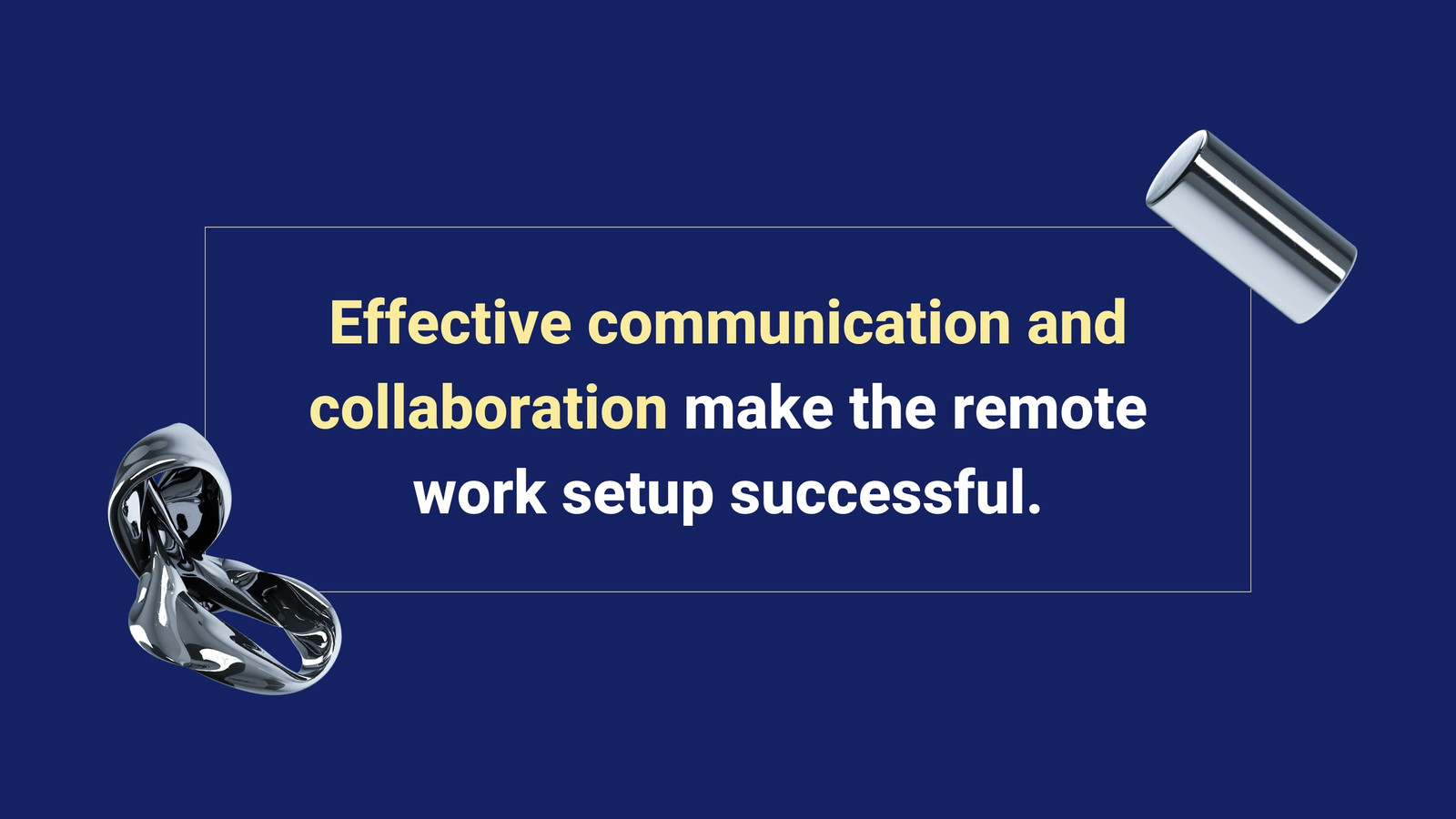 Effective communication and collaboration make the remote work setup successful.